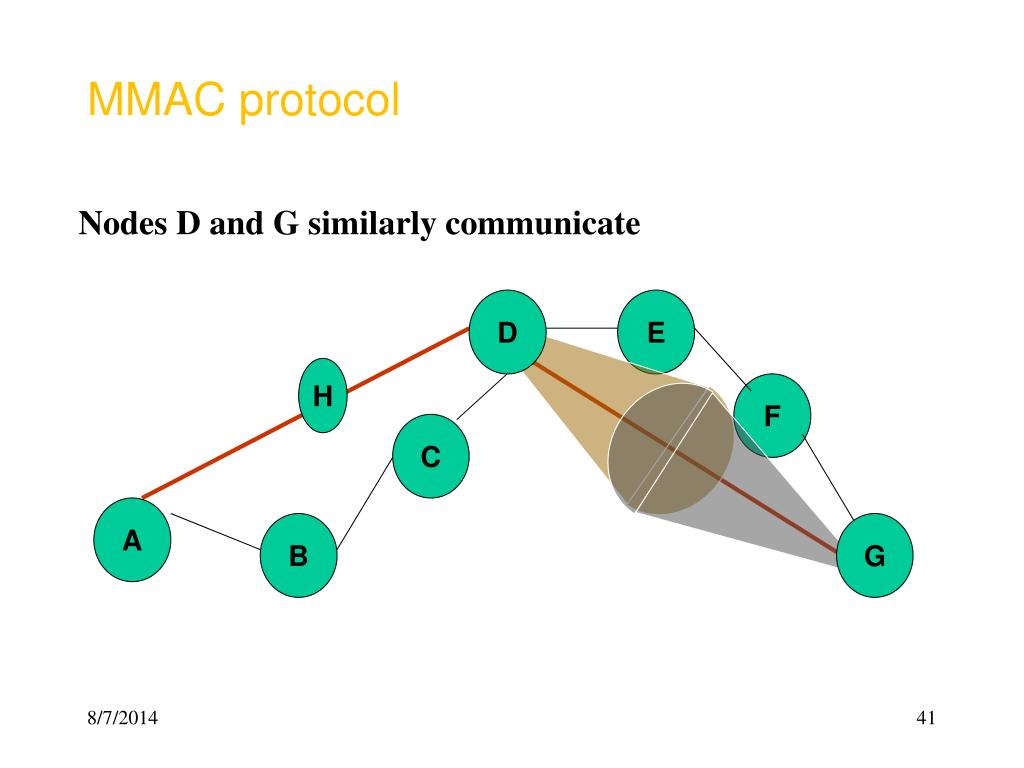 MMAC protocol

Nodes D and G similarly communicate

D
E
H
F
C
A
B
G

8/7/2014

41